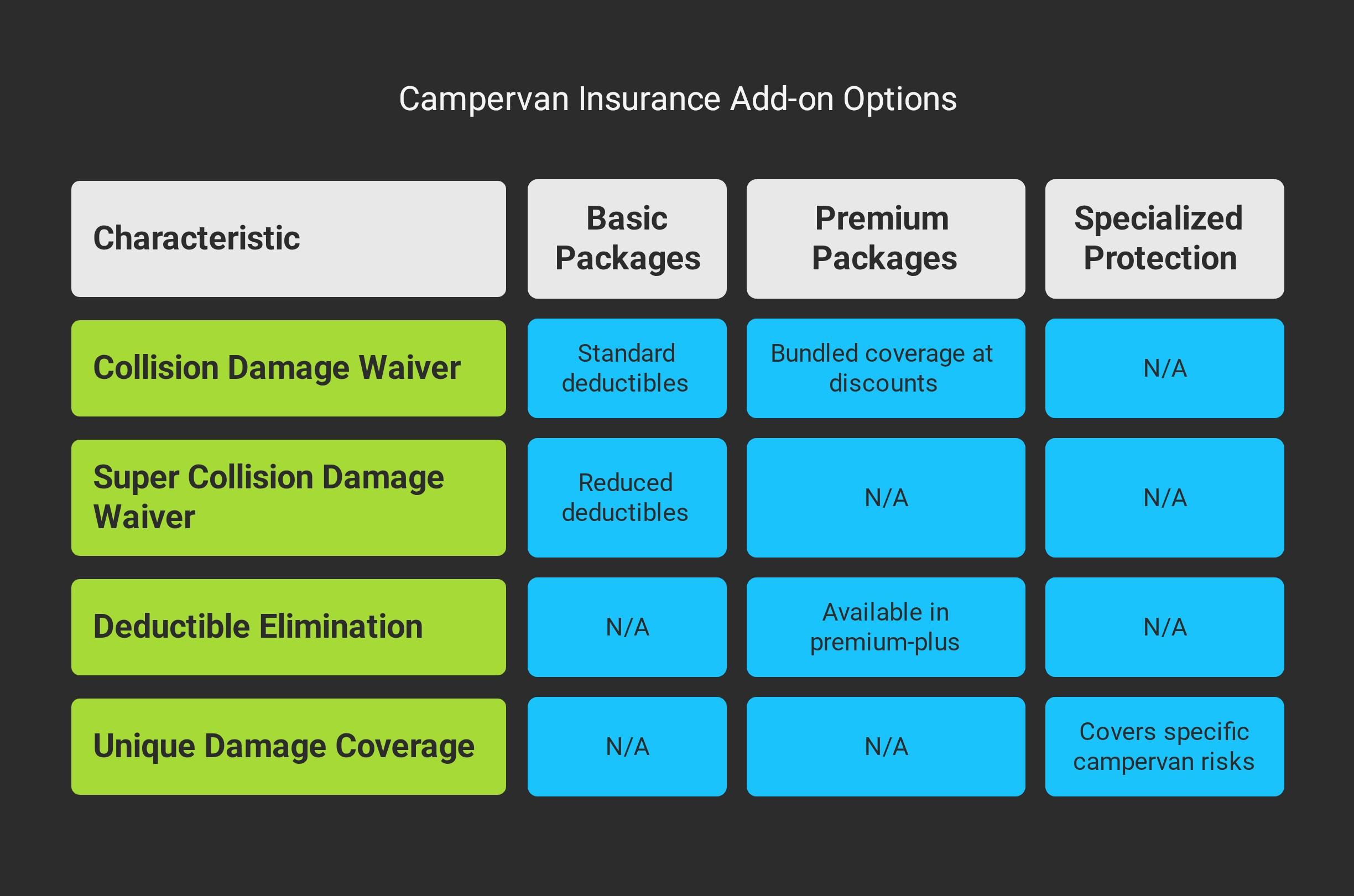 Campervan Insurance Add-on Options

| Characteristic | Basic Packages | Premium Packages | Specialized Protection |
|---|---|---|---|
| Collision Damage Waiver | Standard deductibles | Bundled coverage at discounts | N/A |
| Super Collision Damage Waiver | Reduced deductibles | N/A | N/A |
| Deductible Elimination | N/A | Available in premium-plus | N/A |
| Unique Damage Coverage | N/A | N/A | Covers specific campervan risks |